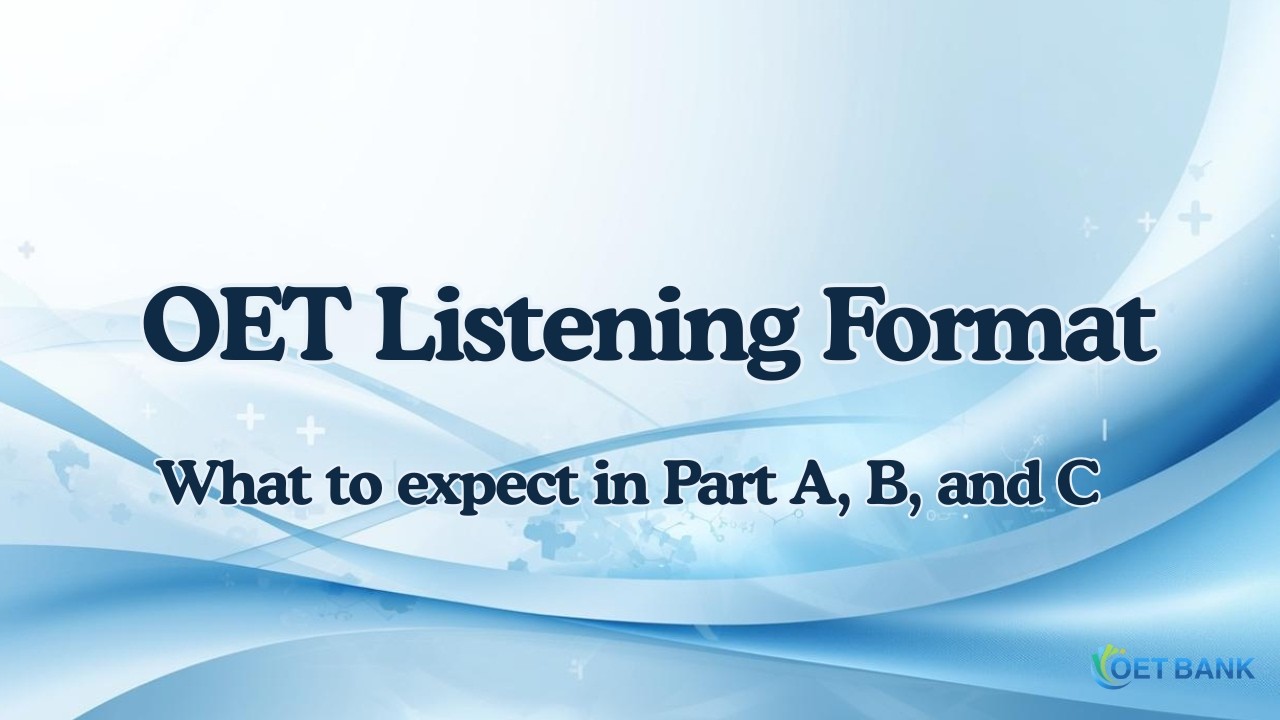 OET Listening Format

What to expect in Part A, B, and C

OET BANK